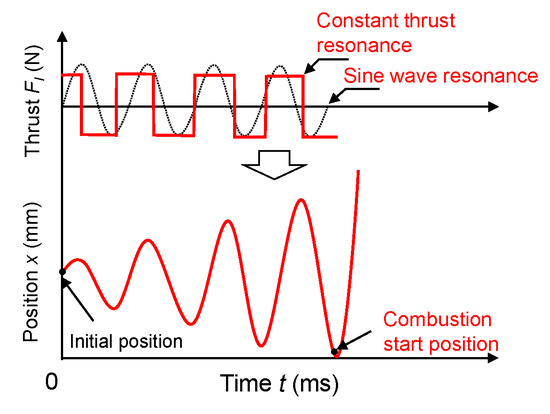 Constant thrust resonance

Sine wave resonance

Thrust $F_l$ (N)

Position $x$ (mm)

Initial position

Combustion start position

0

Time $t$ (ms)